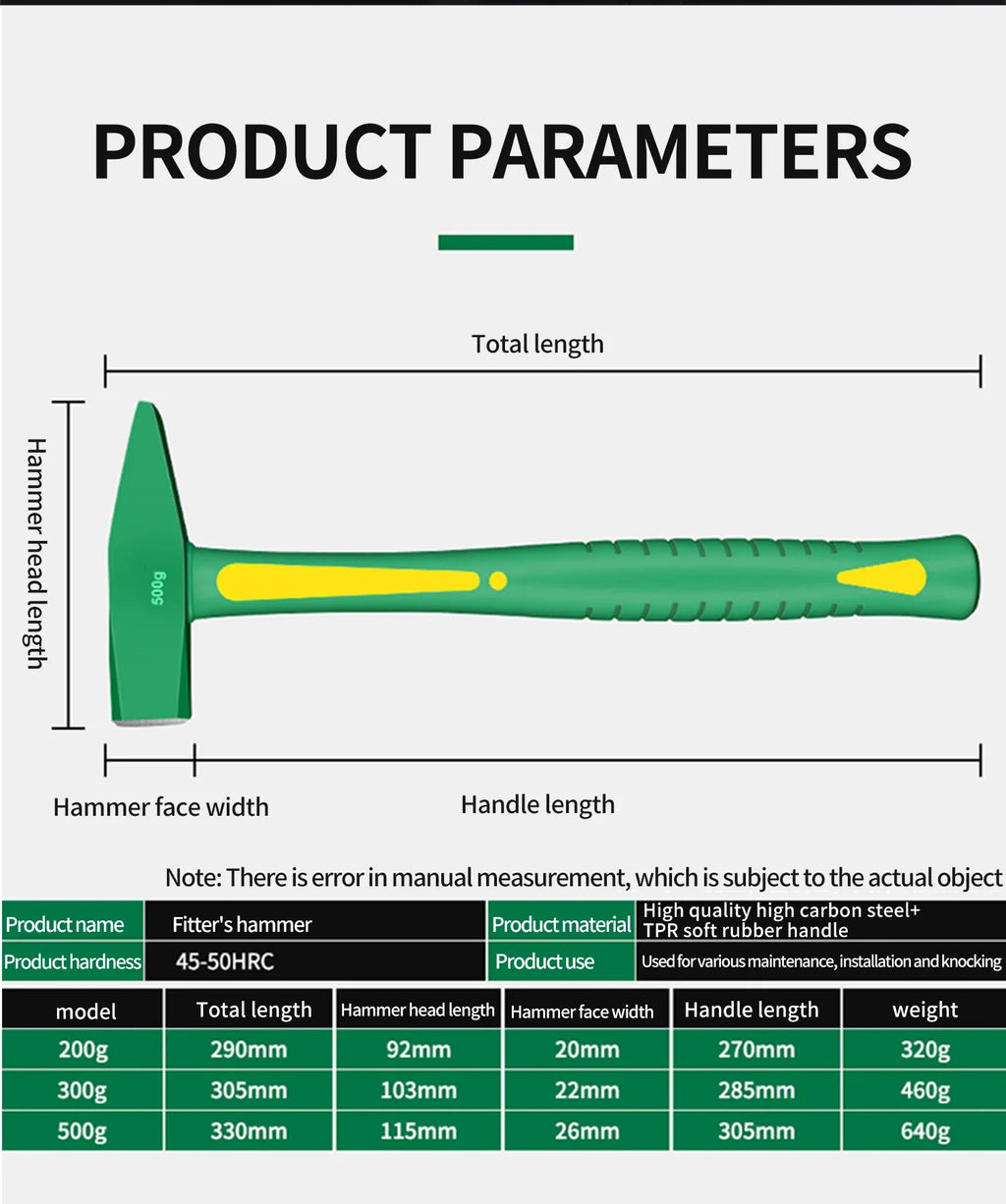 PRODUCT PARAMETERS

Total length

Hammer head length

500g

Hammer face width

Handle length

Note: There is error in manual measurement, which is subject to the actual object

| Product name | Fitter's hammer | Product material | High quality high carbon steel+ TPR soft rubber handle |
|---|---|---|---|
| Product hardness | 45-50HRC | Product use | Used for various maintenance, installation and knocking |

| model | Total length | Hammer head length | Hammer face width | Handle length | weight |
|---|---|---|---|---|---|
| 200g | 290mm | 92mm | 20mm | 270mm | 320g |
| 300g | 305mm | 103mm | 22mm | 285mm | 460g |
| 500g | 330mm | 115mm | 26mm | 305mm | 640g |